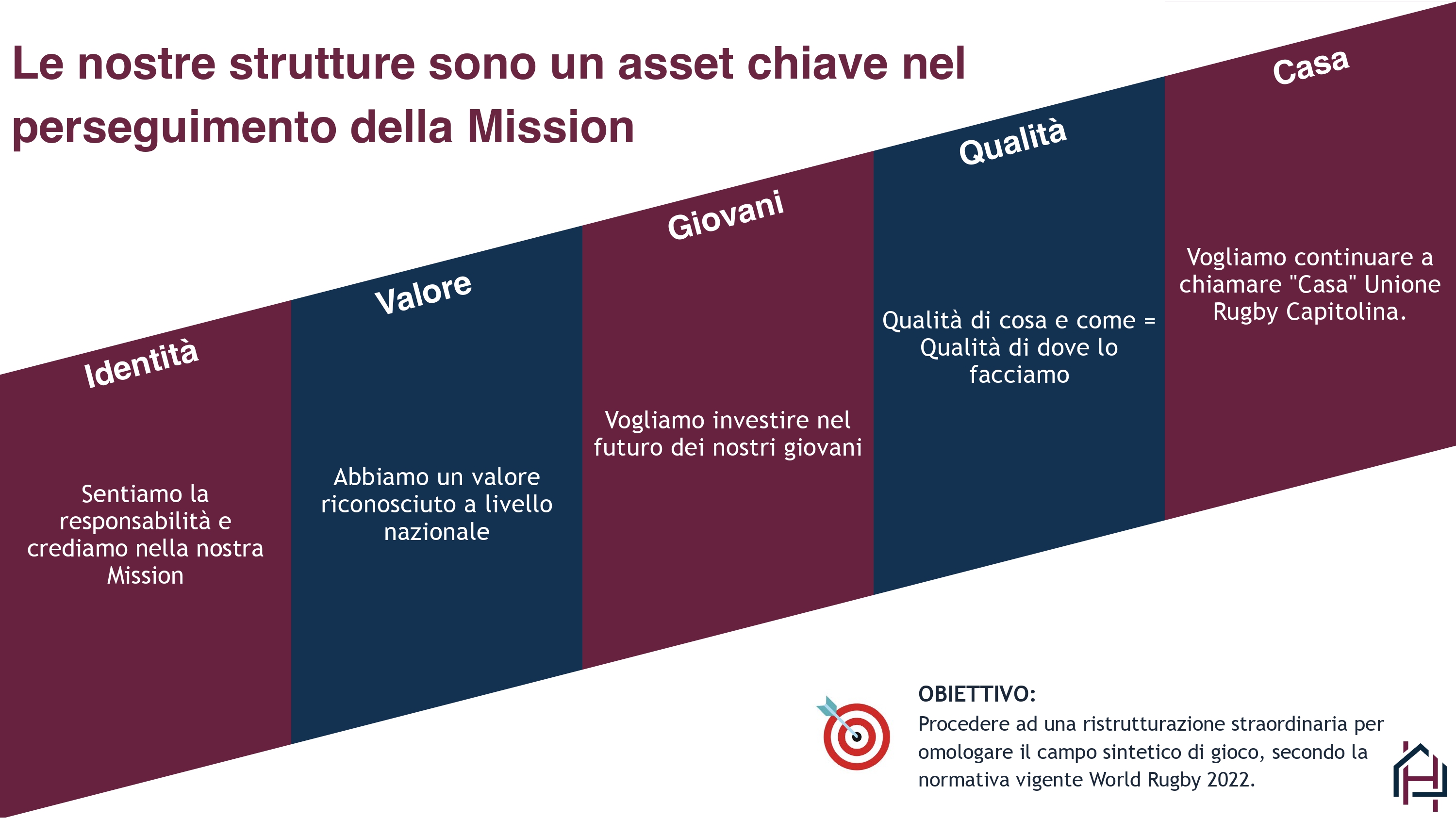 Le nostre strutture sono un asset chiave nel perseguimento della Mission

Identità

Sentiamo la responsabilità e crediamo nella nostra Mission

Valore

Abbiamo un valore riconosciuto a livello nazionale

Giovani

Vogliamo investire nel futuro dei nostri giovani

Qualità

Qualità di cosa e come = Qualità di dove lo facciamo

Casa

Vogliamo continuare a chiamare "Casa" Unione Rugby Capitolina.

OBIETTIVO:
Procedere ad una ristrutturazione straordinaria per omologare il campo sintetico di gioco, secondo la normativa vigente World Rugby 2022.